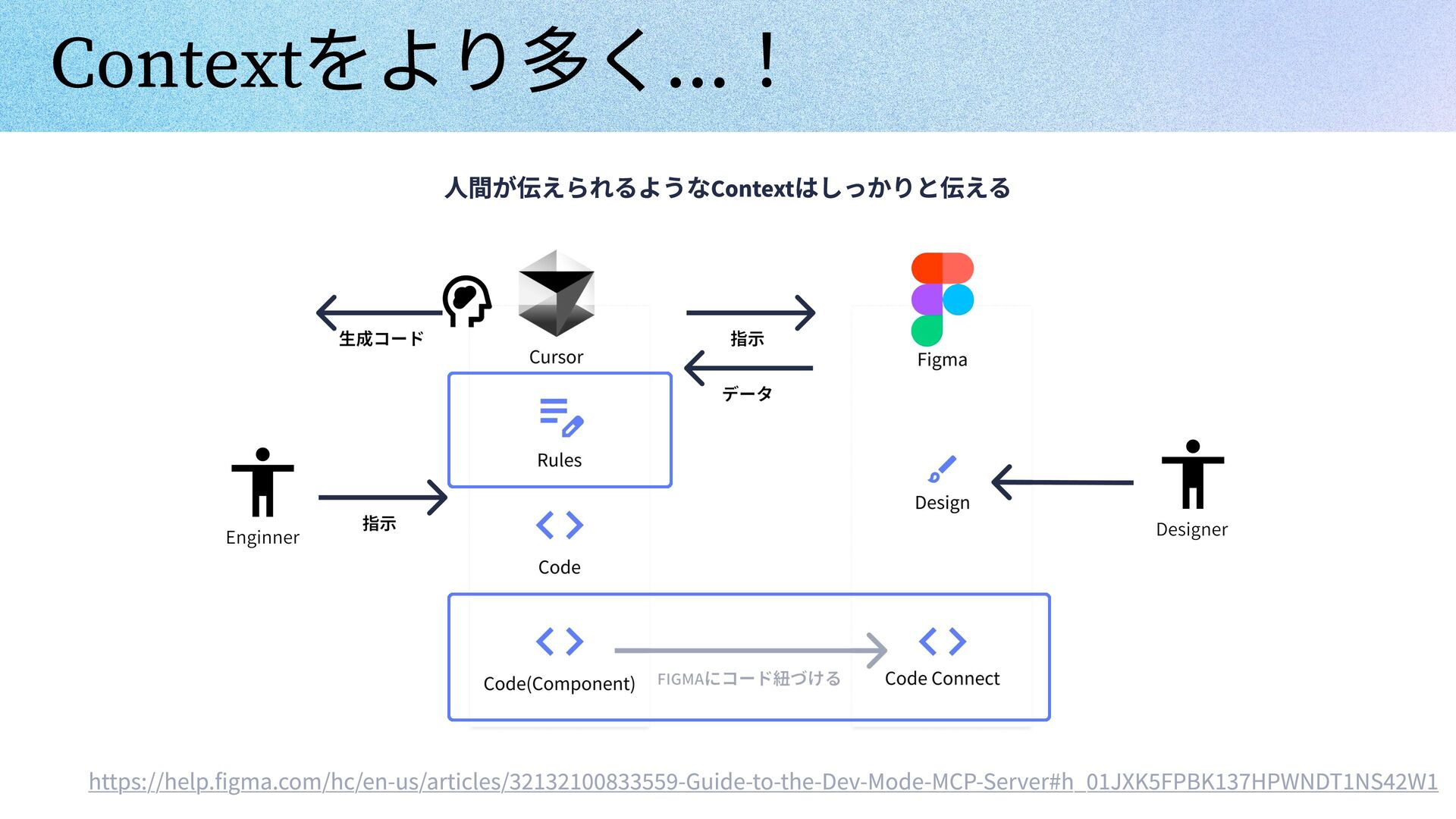 Contextをより多く…！

人間が伝えられるようなContextはしっかりと伝える

生成コード

Cursor

指示

データ

Figma

Rules

Enginner

指示

Code

Design

Designer

Code(Component)

FIGMAにコード紐づける

Code Connect

https://help.figma.com/hc/en-us/articles/32132100833559-Guide-to-the-Dev-Mode-MCP-Server#h_01JXK5FPBK137HPWNDT1NS42W1